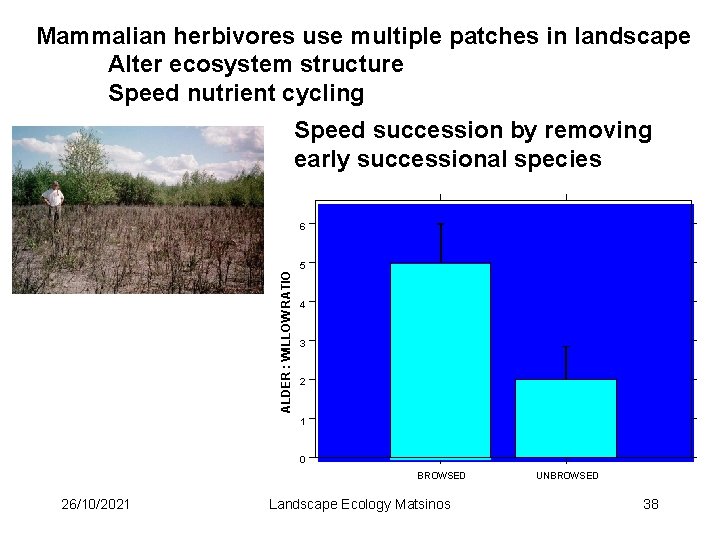 Mammalian herbivores use multiple patches in landscape

Alter ecosystem structure

Speed nutrient cycling

Speed succession by removing early successional species

ALDER : WILLOW RATIO

6
5
4
3
2
1
0

BROWSED
UNBROWSED

26/10/2021
Landscape Ecology Matsinos
38